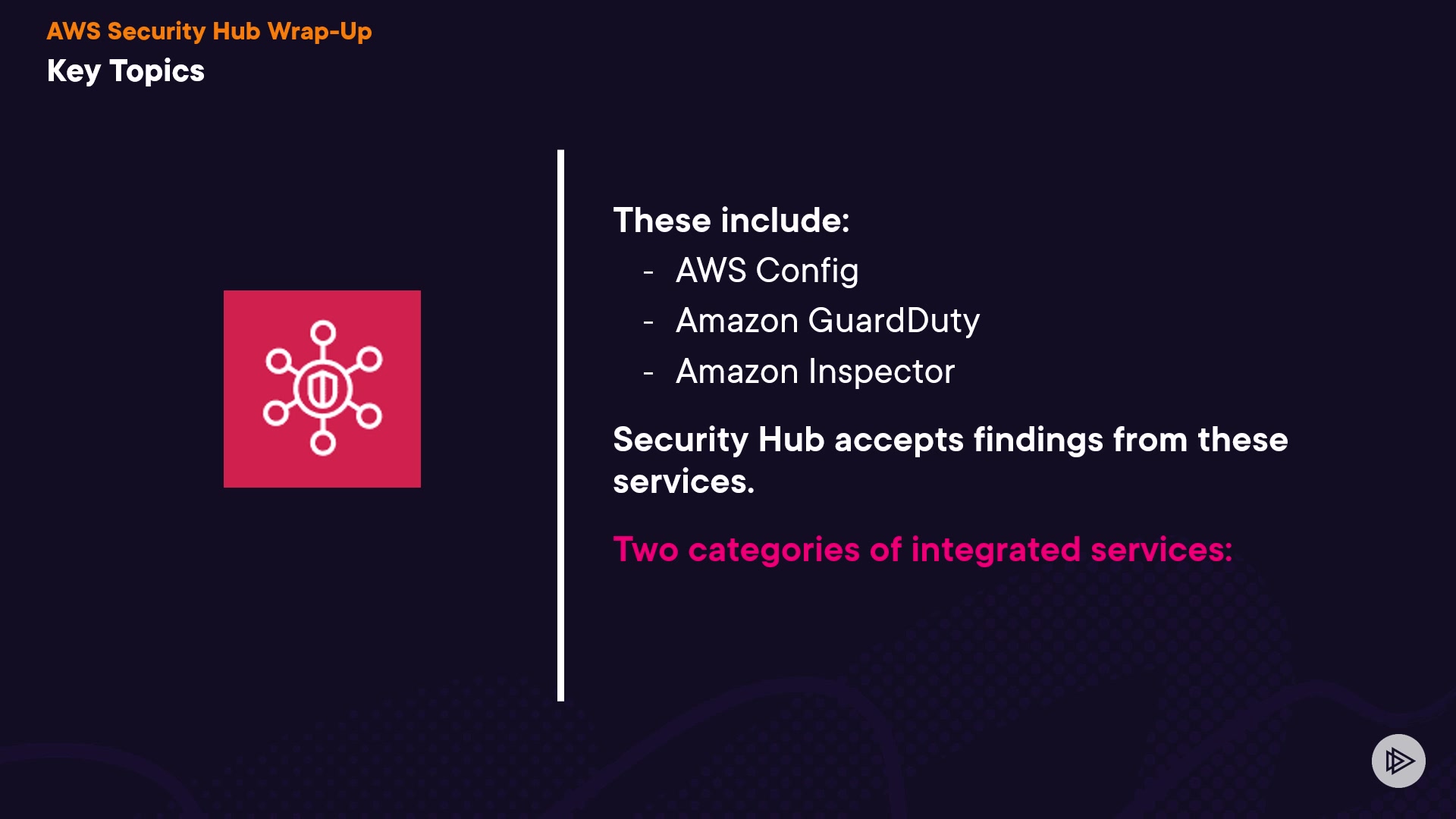 AWS Security Hub Wrap-Up
Key Topics

These include:
- AWS Config
- Amazon GuardDuty
- Amazon Inspector

Security Hub accepts findings from these services.

Two categories of integrated services: